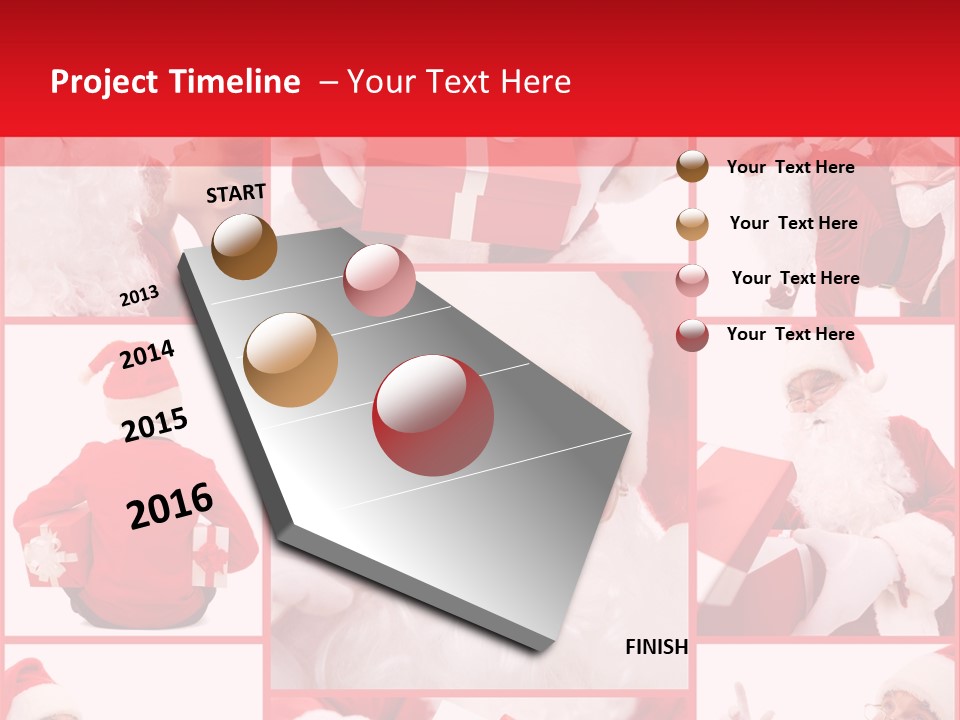 Project Timeline – Your Text Here

START

2013

2014

2015

2016

FINISH

Your Text Here

Your Text Here

Your Text Here

Your Text Here